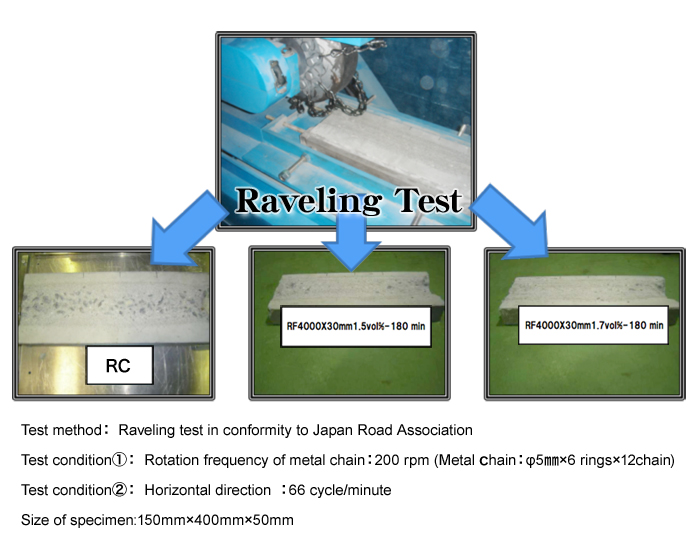 Raveling Test

RC

RF4000X30mm1.5vol%-180 min

RF4000X30mm1.7vol%-180 min

Test method： Raveling test in conformity to Japan Road Association

Test condition①： Rotation frequency of metal chain：200 rpm (Metal chain：φ5㎜×6 rings×12chain)

Test condition②： Horizontal direction ：66 cycle/minute

Size of specimen:150mm×400mm×50mm